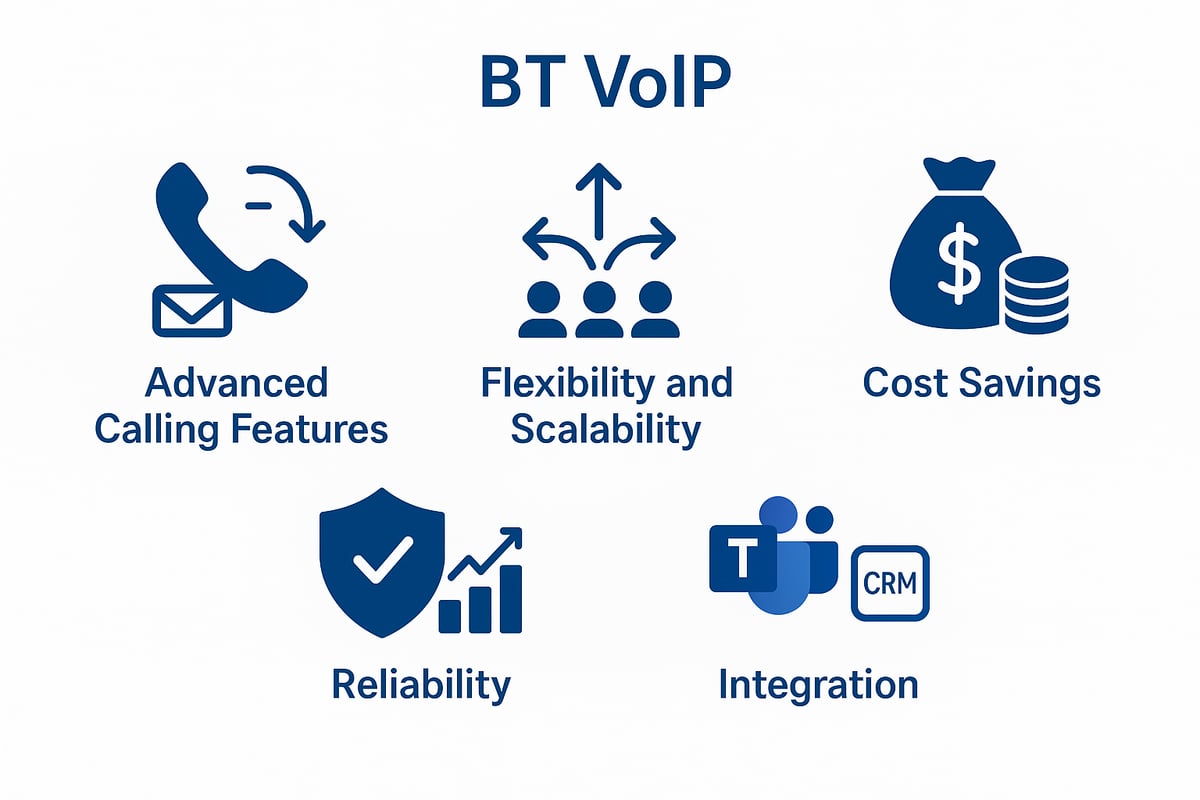 BT VoIP

Advanced Calling Features

Flexibility and Scalability

$

Cost Savings

Reliability

T

CRM

Integration